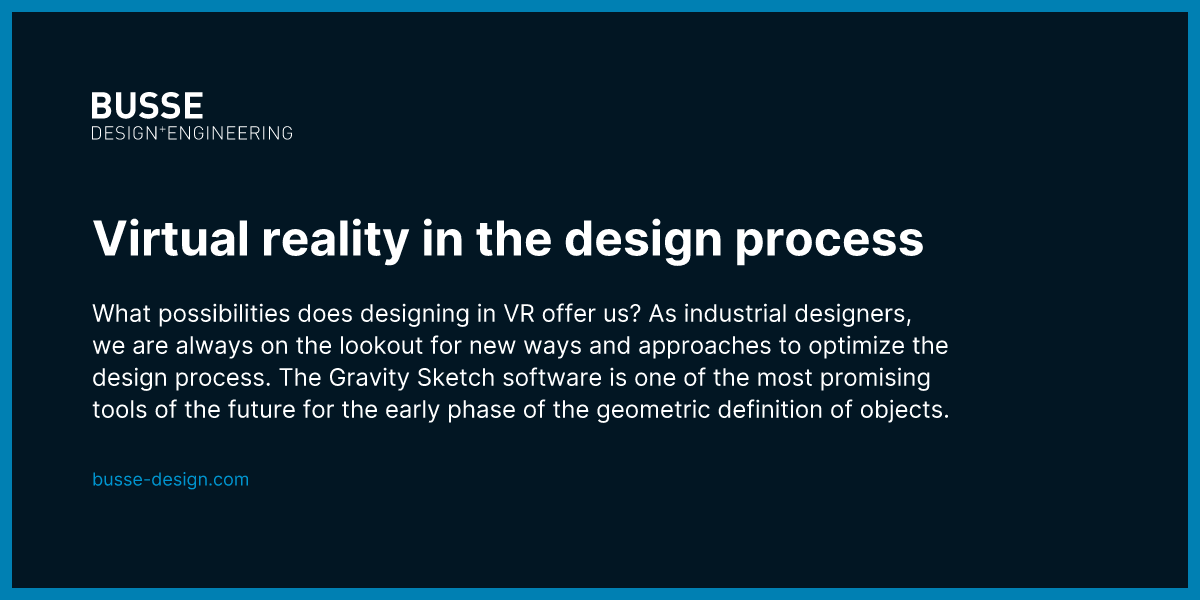 BUSSE
DESIGN+ENGINEERING

Virtual reality in the design process

What possibilities does designing in VR offer us? As industrial designers, we are always on the lookout for new ways and approaches to optimize the design process. The Gravity Sketch software is one of the most promising tools of the future for the early phase of the geometric definition of objects.

busse-design.com